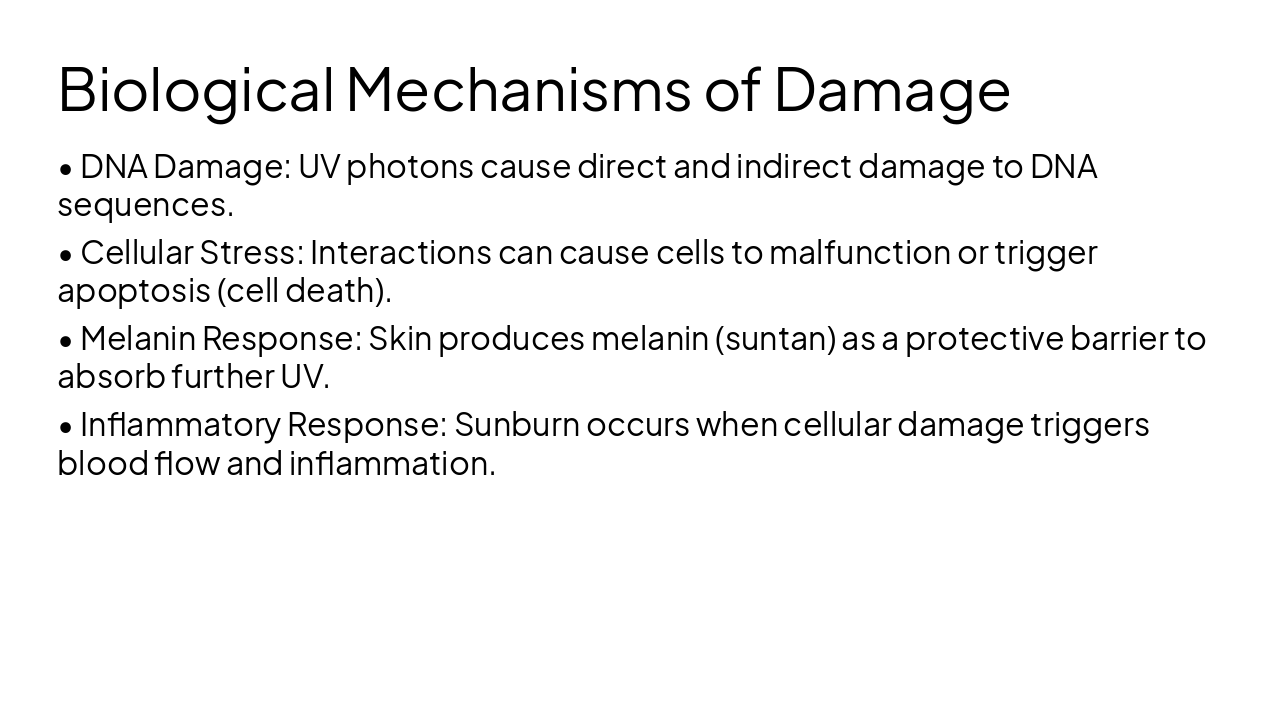 Biological Mechanisms of Damage

• DNA Damage: UV photons cause direct and indirect damage to DNA sequences.

• Cellular Stress: Interactions can cause cells to malfunction or trigger apoptosis (cell death).

• Melanin Response: Skin produces melanin (suntan) as a protective barrier to absorb further UV.

• Inflammatory Response: Sunburn occurs when cellular damage triggers blood flow and inflammation.